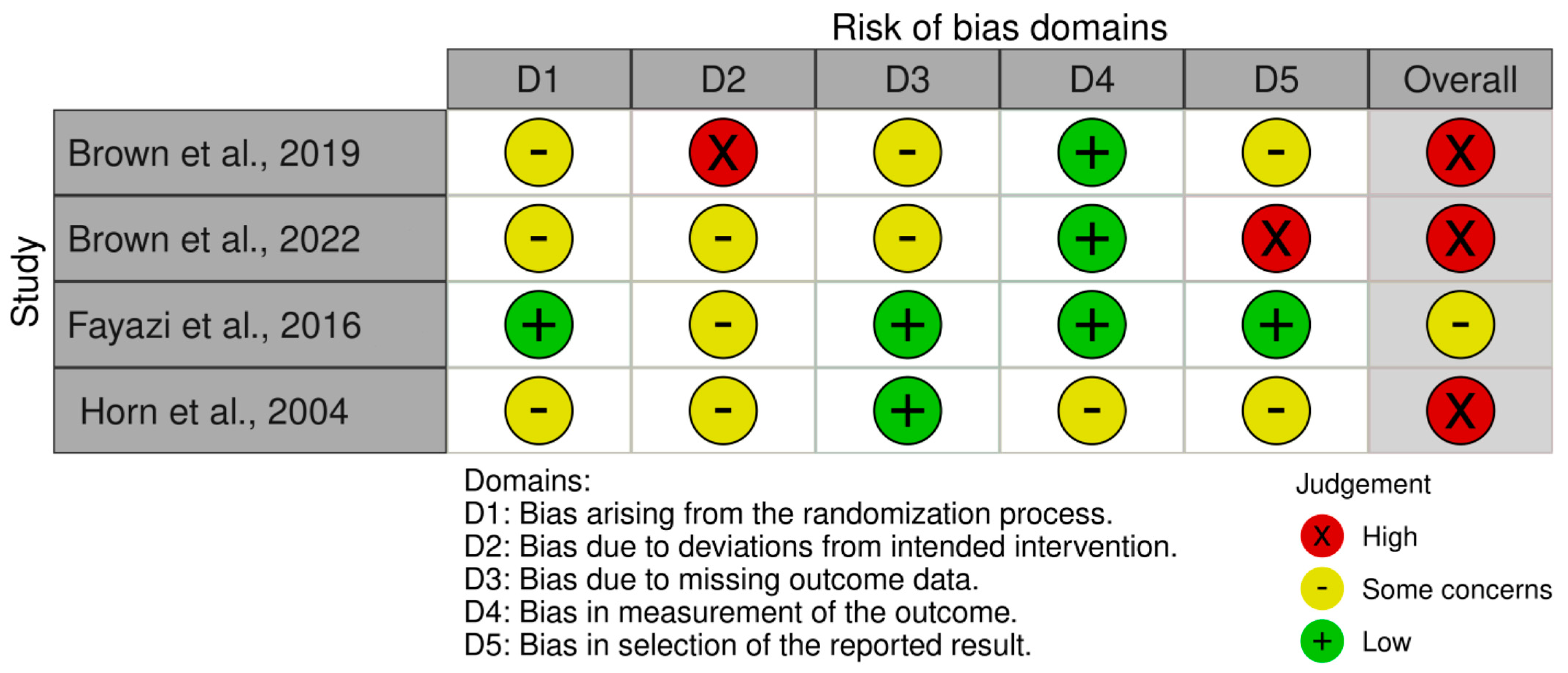 Risk of bias domains

Study

| | D1 | D2 | D3 | D4 | D5 | Overall |
|---|---|---|---|---|---|---|
| Brown et al., 2019 | - | X | - | + | - | X |
| Brown et al., 2022 | - | - | - | + | X | X |
| Fayazi et al., 2016 | + | - | + | + | + | - |
| Horn et al., 2004 | - | - | + | - | - | X |

Domains:
D1: Bias arising from the randomization process.
D2: Bias due to deviations from intended intervention.
D3: Bias due to missing outcome data.
D4: Bias in measurement of the outcome.
D5: Bias in selection of the reported result.

Judgement
X High
- Some concerns
+ Low